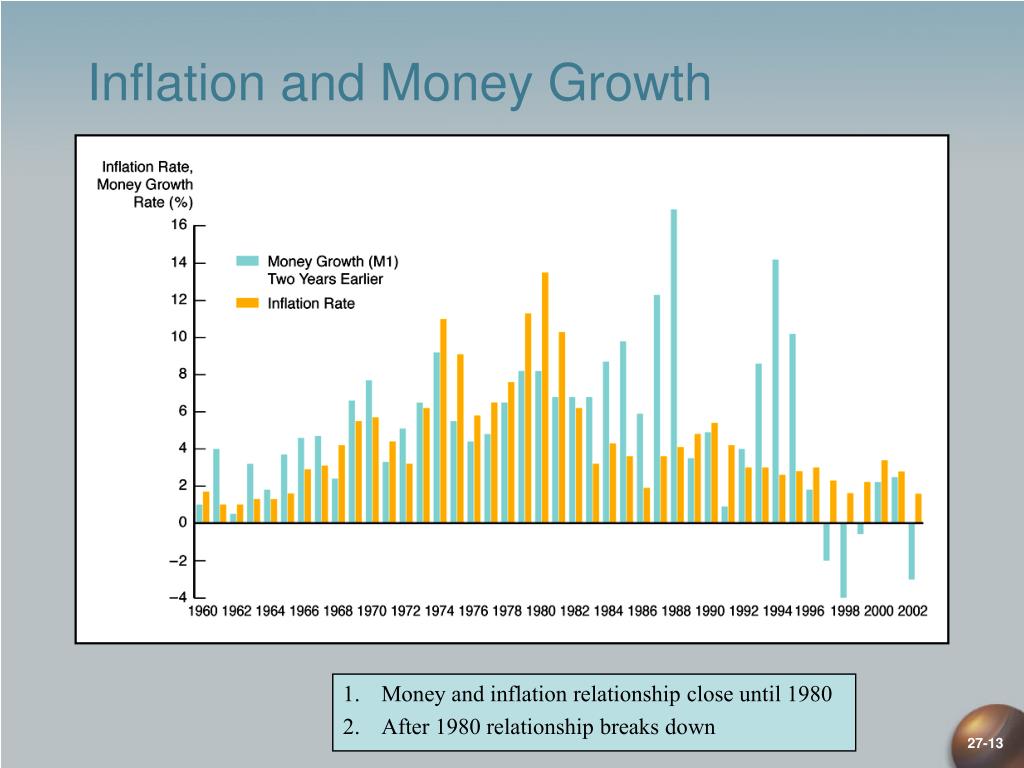 Inflation and Money Growth

Inflation Rate, Money Growth Rate (%)

16
14
12
10
8
6
4
2
0
−2
−4

Money Growth (M1) Two Years Earlier
Inflation Rate

1960 1962 1964 1966 1968 1970 1972 1974 1976 1978 1980 1982 1984 1986 1988 1990 1992 1994 1996 1998 2000 2002

1. Money and inflation relationship close until 1980
2. After 1980 relationship breaks down

27-13